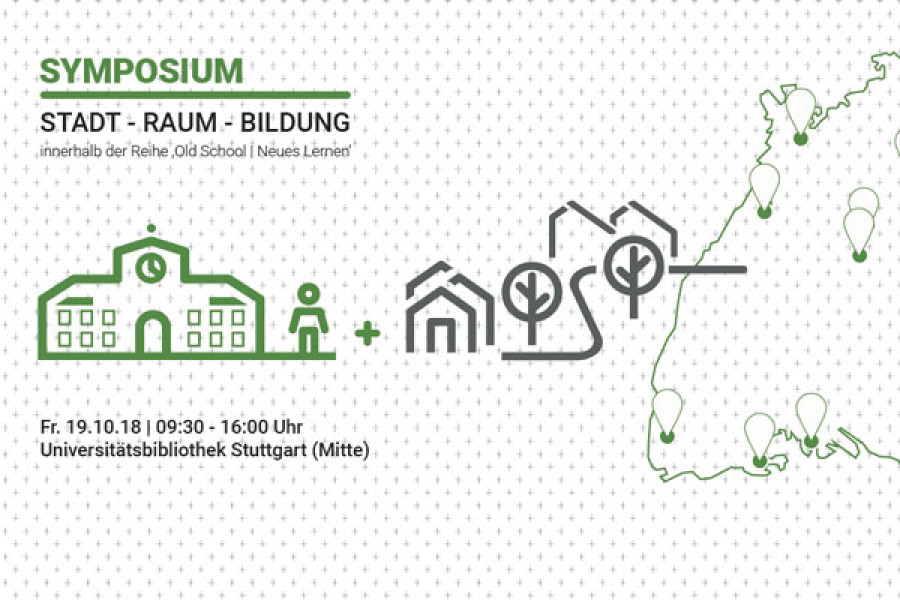 SYMPOSIUM

STADT - RAUM - BILDUNG

innerhalb der Reihe ‚Old School | Neues Lernen'

+

Fr. 19.10.18 | 09:30 - 16:00 Uhr
Universitätsbibliothek Stuttgart (Mitte)